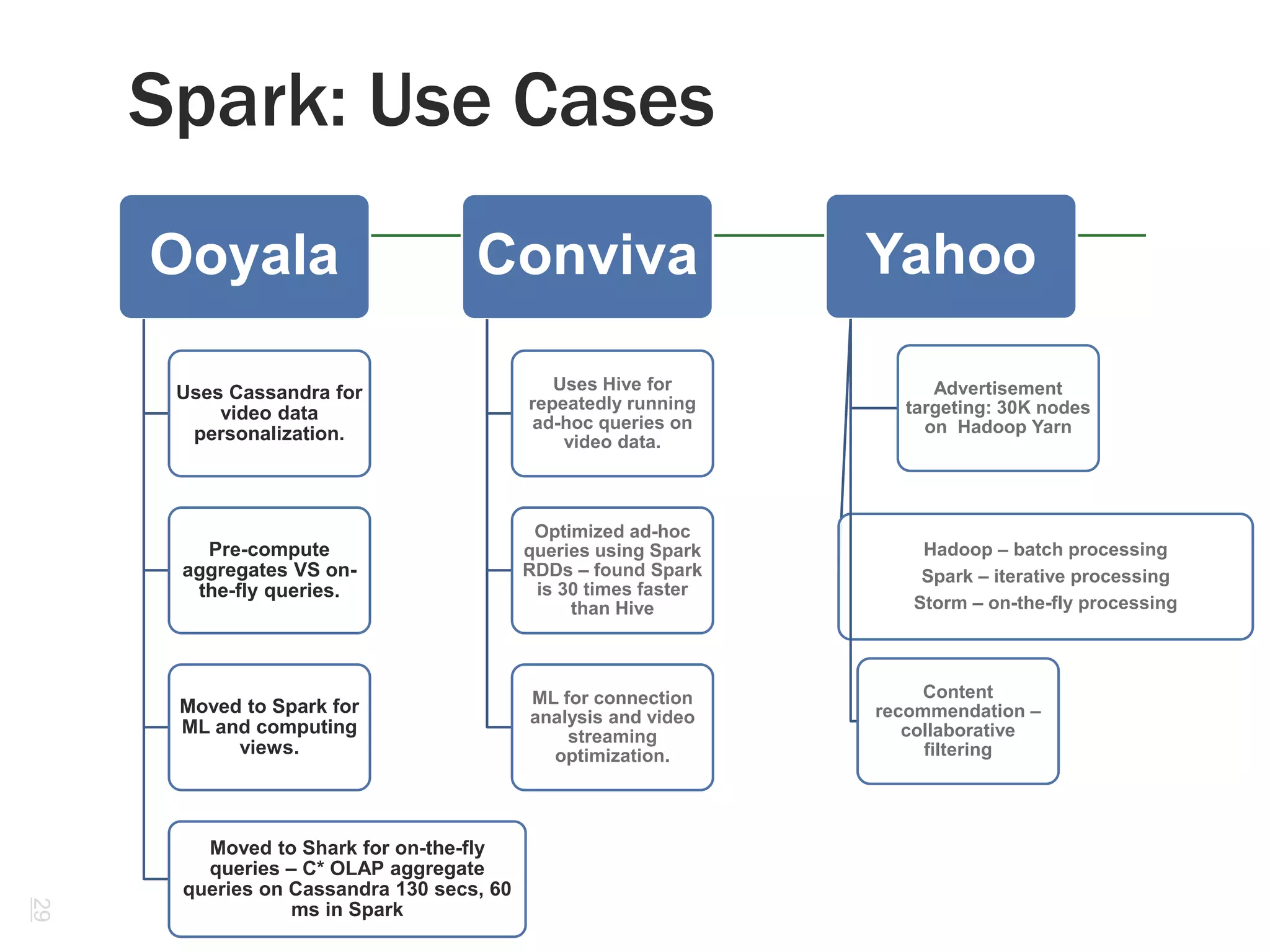 Spark: Use Cases

Ooyala

Uses Cassandra for video data personalization.

Pre-compute aggregates VS on-the-fly queries.

Moved to Spark for ML and computing views.

Moved to Shark for on-the-fly queries – C* OLAP aggregate queries on Cassandra 130 secs, 60 ms in Spark

Conviva

Uses Hive for repeatedly running ad-hoc queries on video data.

Optimized ad-hoc queries using Spark RDDs – found Spark is 30 times faster than Hive

ML for connection analysis and video streaming optimization.

Yahoo

Advertisement targeting: 30K nodes on Hadoop Yarn

Hadoop – batch processing
Spark – iterative processing
Storm – on-the-fly processing

Content recommendation – collaborative filtering

29